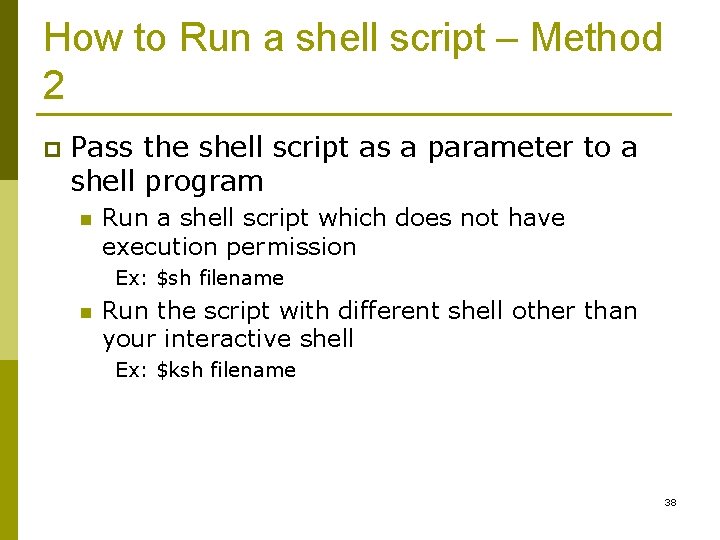 How to Run a shell script – Method 2

Pass the shell script as a parameter to a shell program

Run a shell script which does not have execution permission

Ex: \$sh filename

Run the script with different shell other than your interactive shell

Ex: \$ksh filename

38